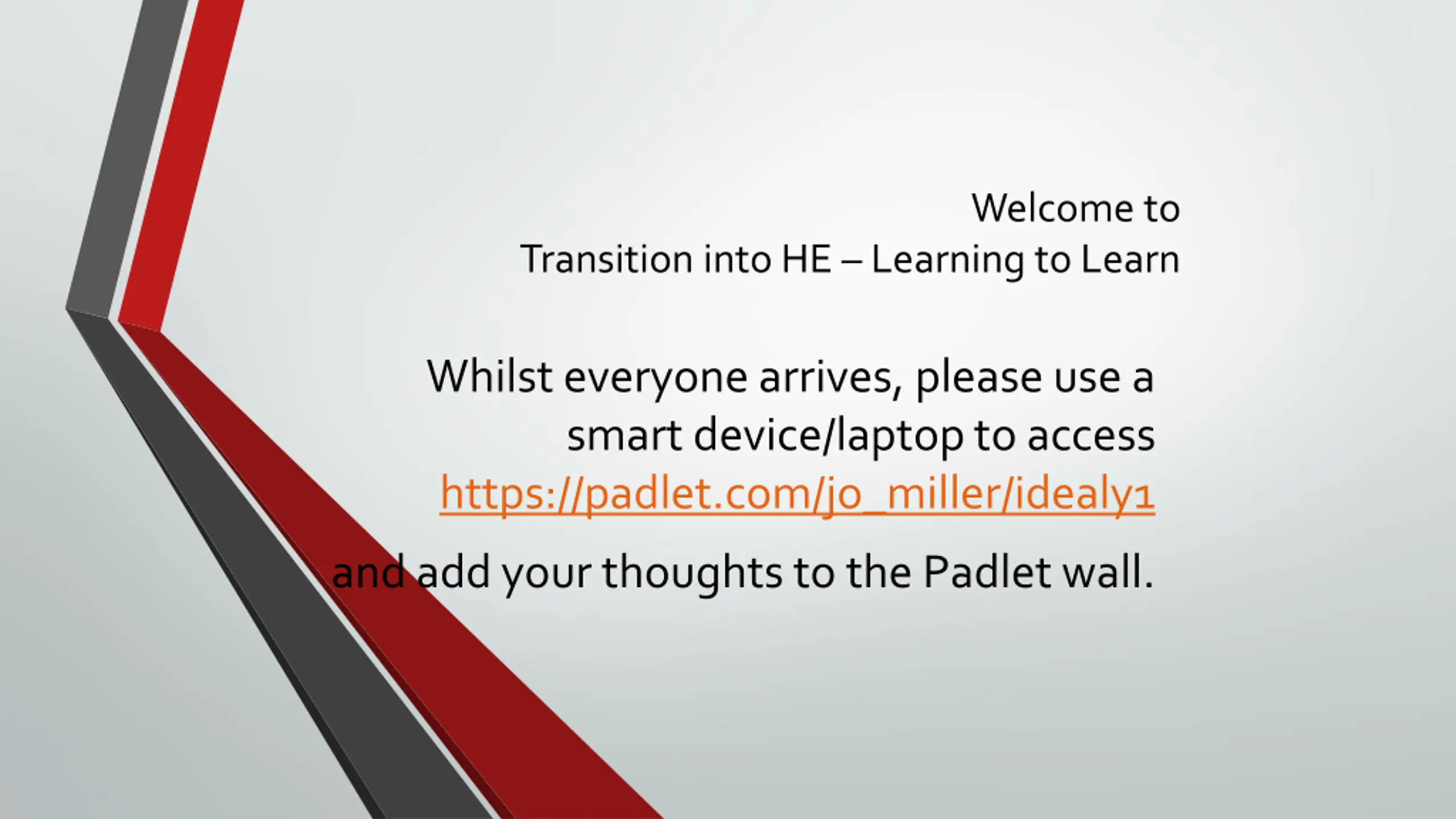 Welcome to
Transition into HE – Learning to Learn

Whilst everyone arrives, please use a smart device/laptop to access https://padlet.com/jo_miller/idealy1

and add your thoughts to the Padlet wall.